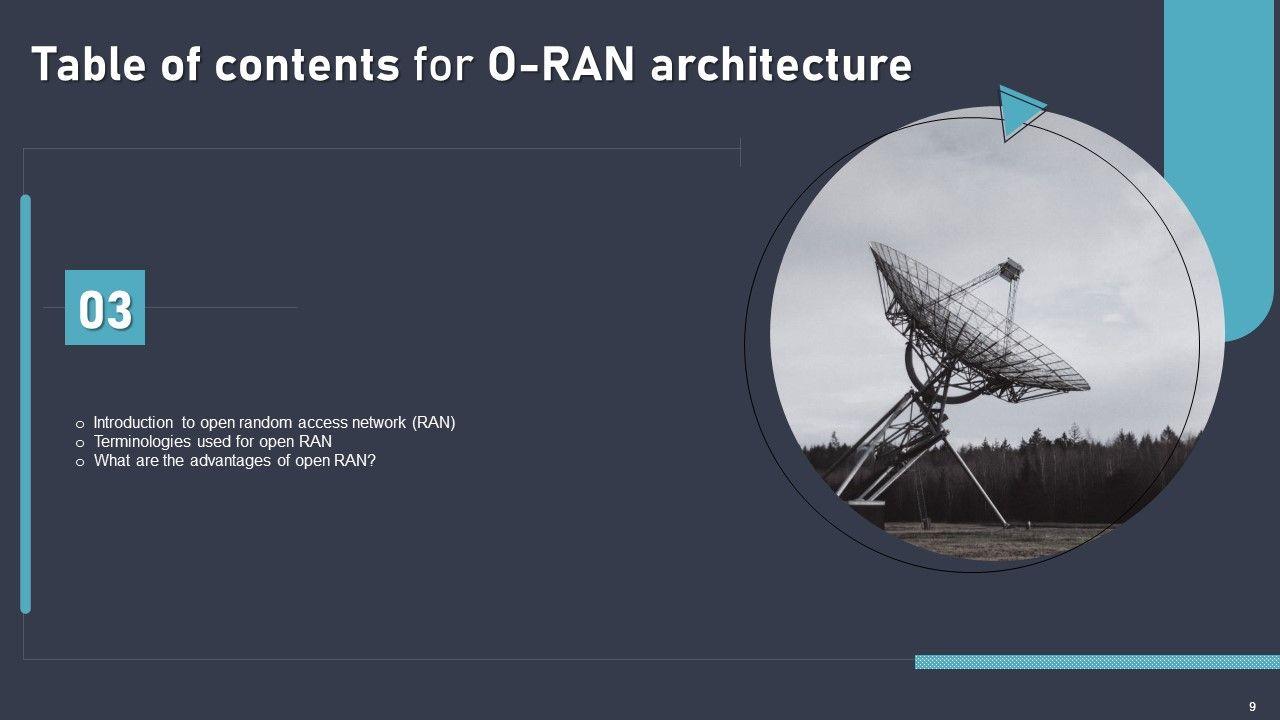 Table of contents for O-RAN architecture

03

o Introduction to open random access network (RAN)
o Terminologies used for open RAN
o What are the advantages of open RAN?

9